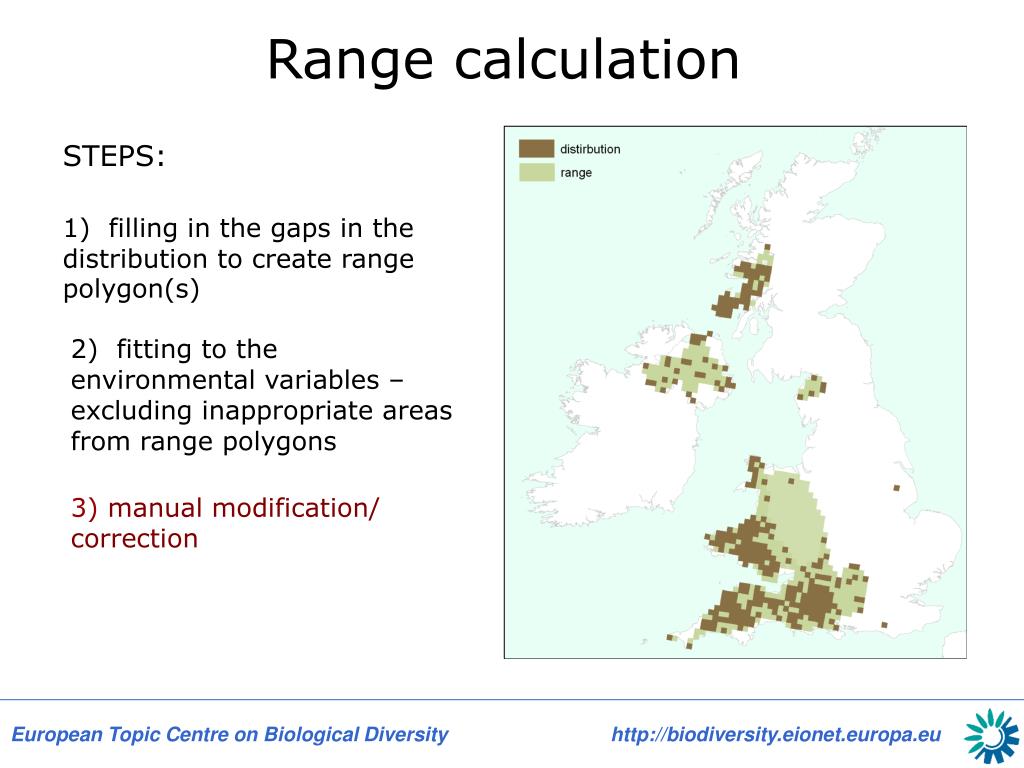 Range calculation

STEPS:

1) filling in the gaps in the distribution to create range polygon(s)

2) fitting to the environmental variables – excluding inappropriate areas from range polygons

3) manual modification/ correction

distirbution
range

European Topic Centre on Biological Diversity

http://biodiversity.eionet.europa.eu